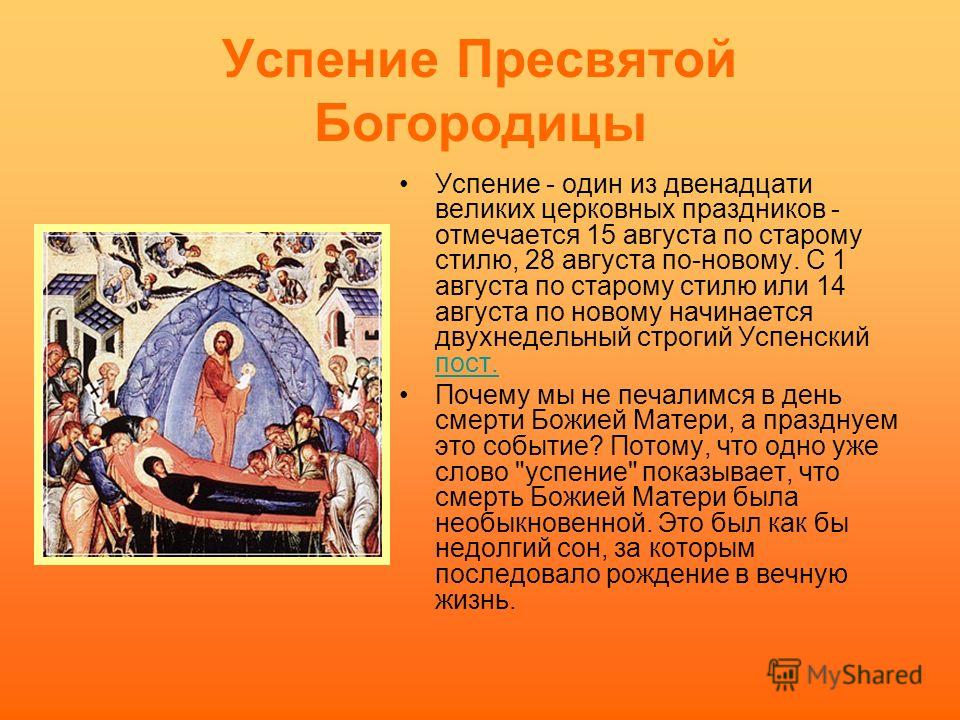 Успение Пресвятой Богородицы

• Успение - один из двенадцати великих церковных праздников - отмечается 15 августа по старому стилю, 28 августа по-новому. С 1 августа по старому стилю или 14 августа по новому начинается двухнедельный строгий Успенский пост.

• Почему мы не печалимся в день смерти Божией Матери, а празднуем это событие? Потому, что одно уже слово "успение" показывает, что смерть Божией Матери была необыкновенной. Это был как бы недолгий сон, за которым последовало рождение в вечную жизнь.

MyShared